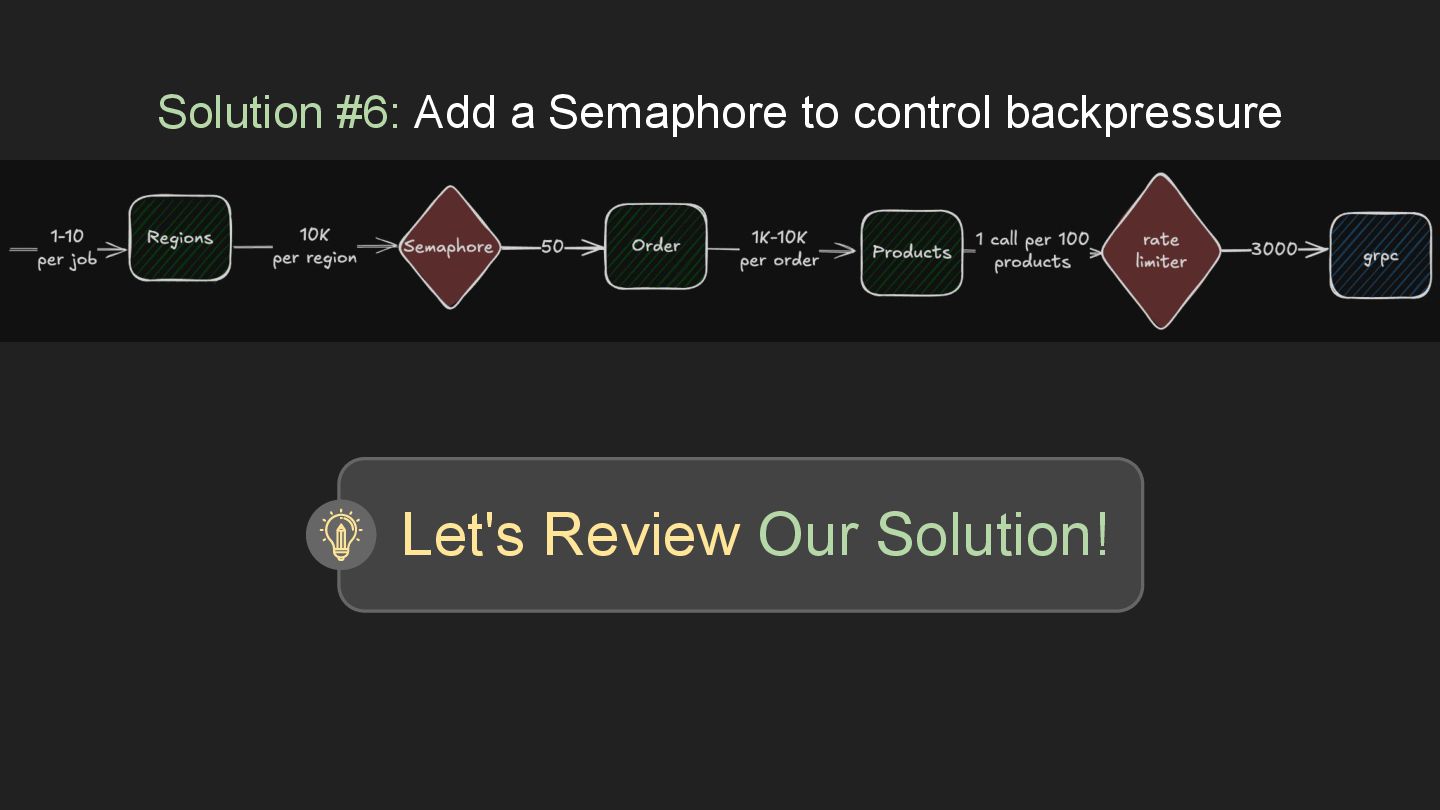 Solution #6: Add a Semaphore to control backpressure

1-10 per job

Regions

10K per region

Semaphore

50

Order

1K-10K per order

Products

1 call per 100 products

rate limiter

3000

grpc

Let's Review Our Solution!